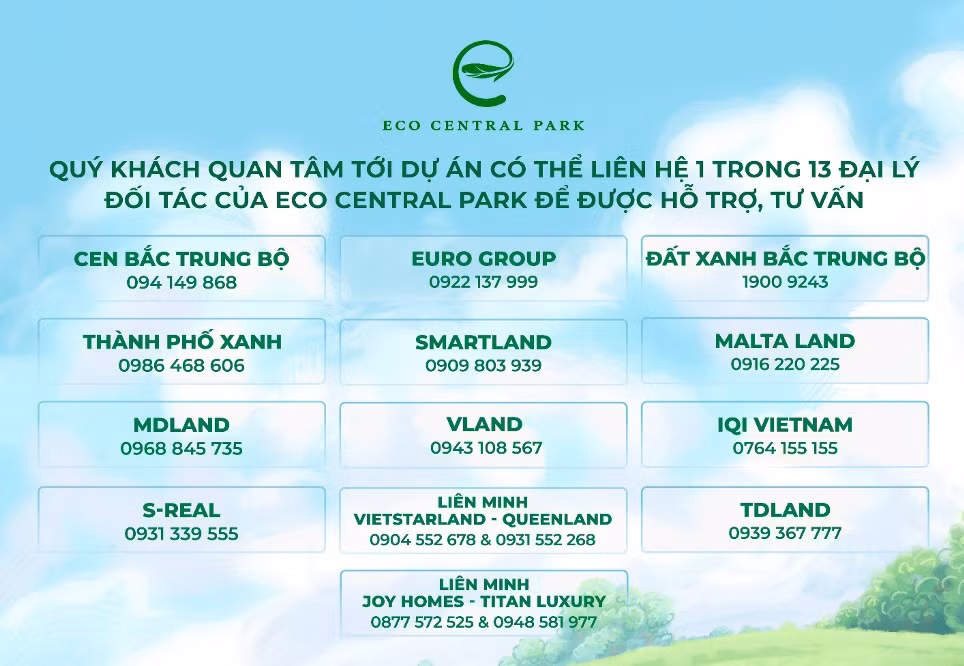 ECO CENTRAL PARK

QUÝ KHÁCH QUAN TÂM TỚI DỰ ÁN CÓ THỂ LIÊN HỆ 1 TRONG 13 ĐẠI LÝ ĐỐI TÁC CỦA ECO CENTRAL PARK ĐỂ ĐƯỢC HỖ TRỢ, TƯ VẤN

CEN BẮC TRUNG BỘ
094 149 868

EURO GROUP
0922 137 999

ĐẤT XANH BẮC TRUNG BỘ
1900 9243

THÀNH PHỐ XANH
0986 468 606

SMARTLAND
0909 803 939

MALTA LAND
0916 220 225

MDLAND
0968 845 735

VLAND
0943 108 567

IQI VIETNAM
0764 155 155

S-REAL
0931 339 555

LIÊN MINH
VIETSTARLAND - QUEENLAND
0904 552 678 & 0931 552 268

TDLAND
0939 367 777

LIÊN MINH
JOY HOMES - TITAN LUXURY
0877 572 525 & 0948 581 977